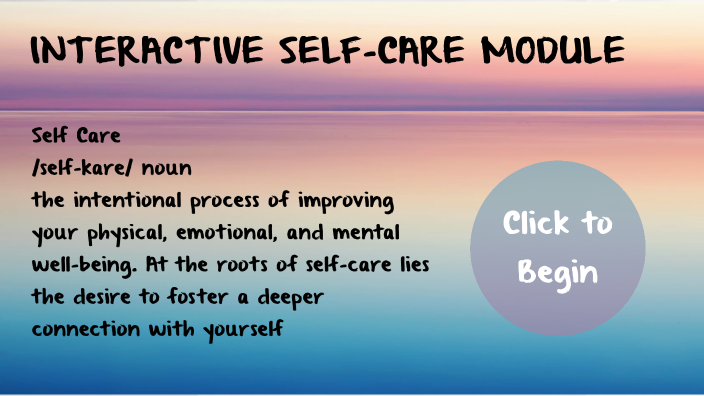 INTERACTIVE SELF-CARE MODULE

Self Care
/self-kare/ noun
the intentional process of improving your physical, emotional, and mental well-being. At the roots of self-care lies the desire to foster a deeper connection with yourself

Click to Begin